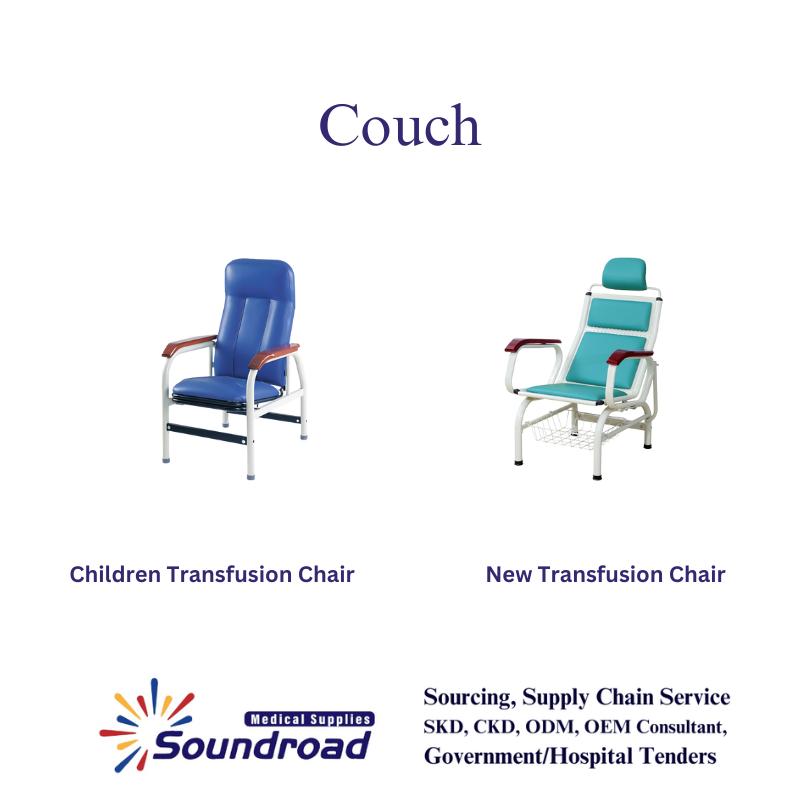 Couch

Children Transfusion Chair

New Transfusion Chair

Medical Supplies
Soundroad

Sourcing, Supply Chain Service
SKD, CKD, ODM, OEM Consultant,
Government/Hospital Tenders